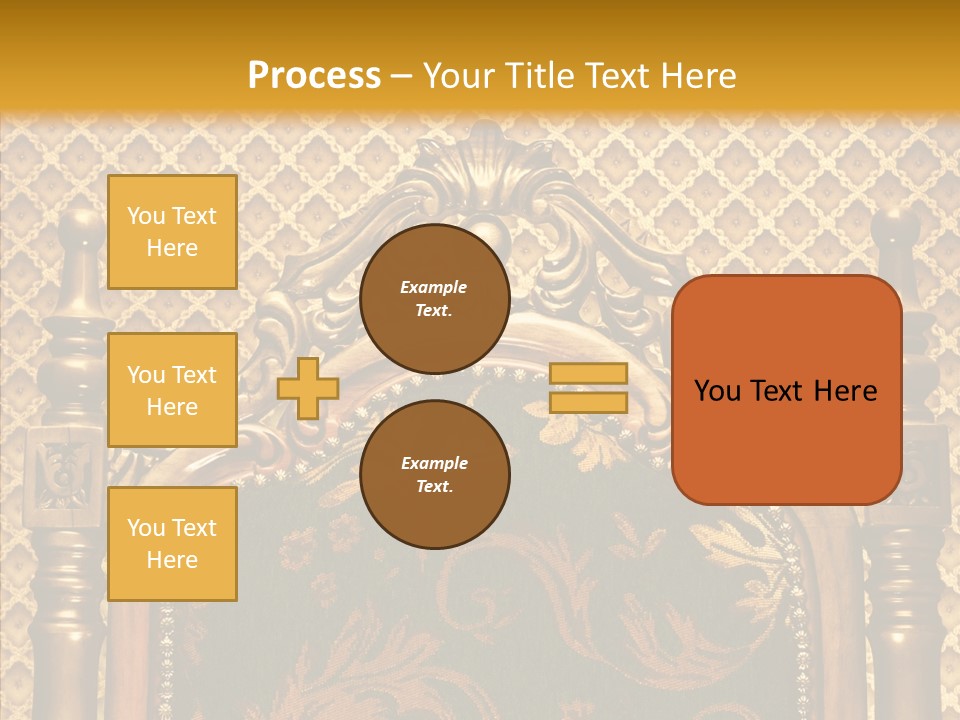 Process – Your Title Text Here

You Text Here

You Text Here

You Text Here

Example Text.

Example Text.

You Text Here